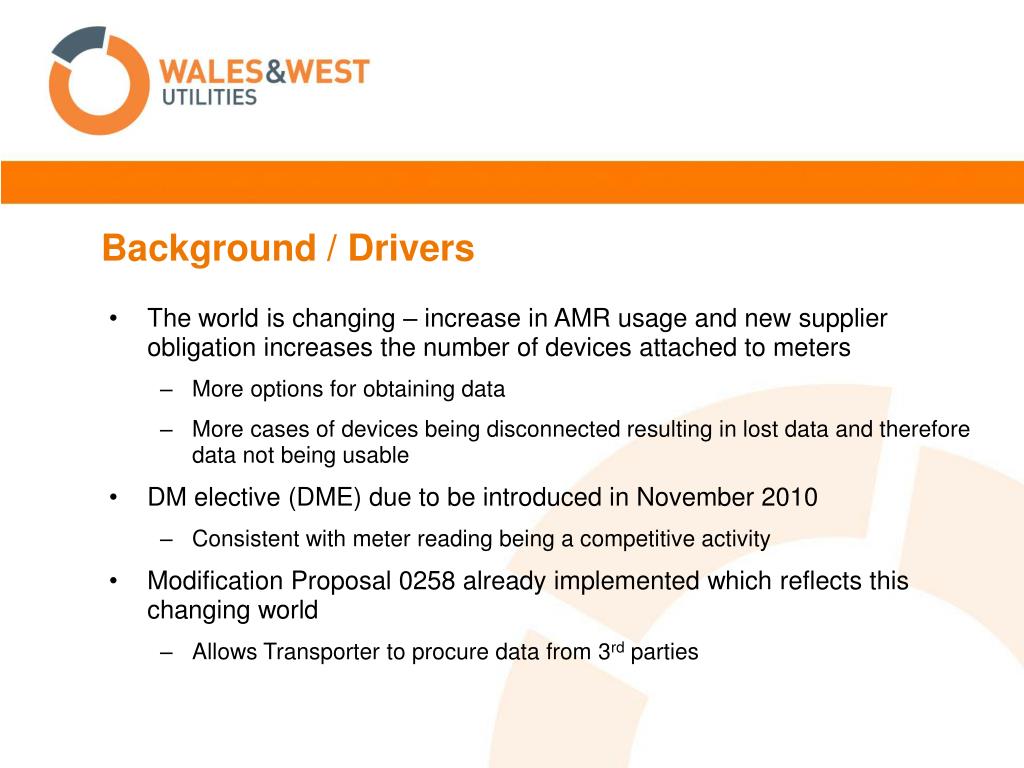 WALES&WEST
UTILITIES

Background / Drivers

• The world is changing – increase in AMR usage and new supplier obligation increases the number of devices attached to meters
– More options for obtaining data
– More cases of devices being disconnected resulting in lost data and therefore data not being usable
• DM elective (DME) due to be introduced in November 2010
– Consistent with meter reading being a competitive activity
• Modification Proposal 0258 already implemented which reflects this changing world
– Allows Transporter to procure data from 3$^{rd}$ parties